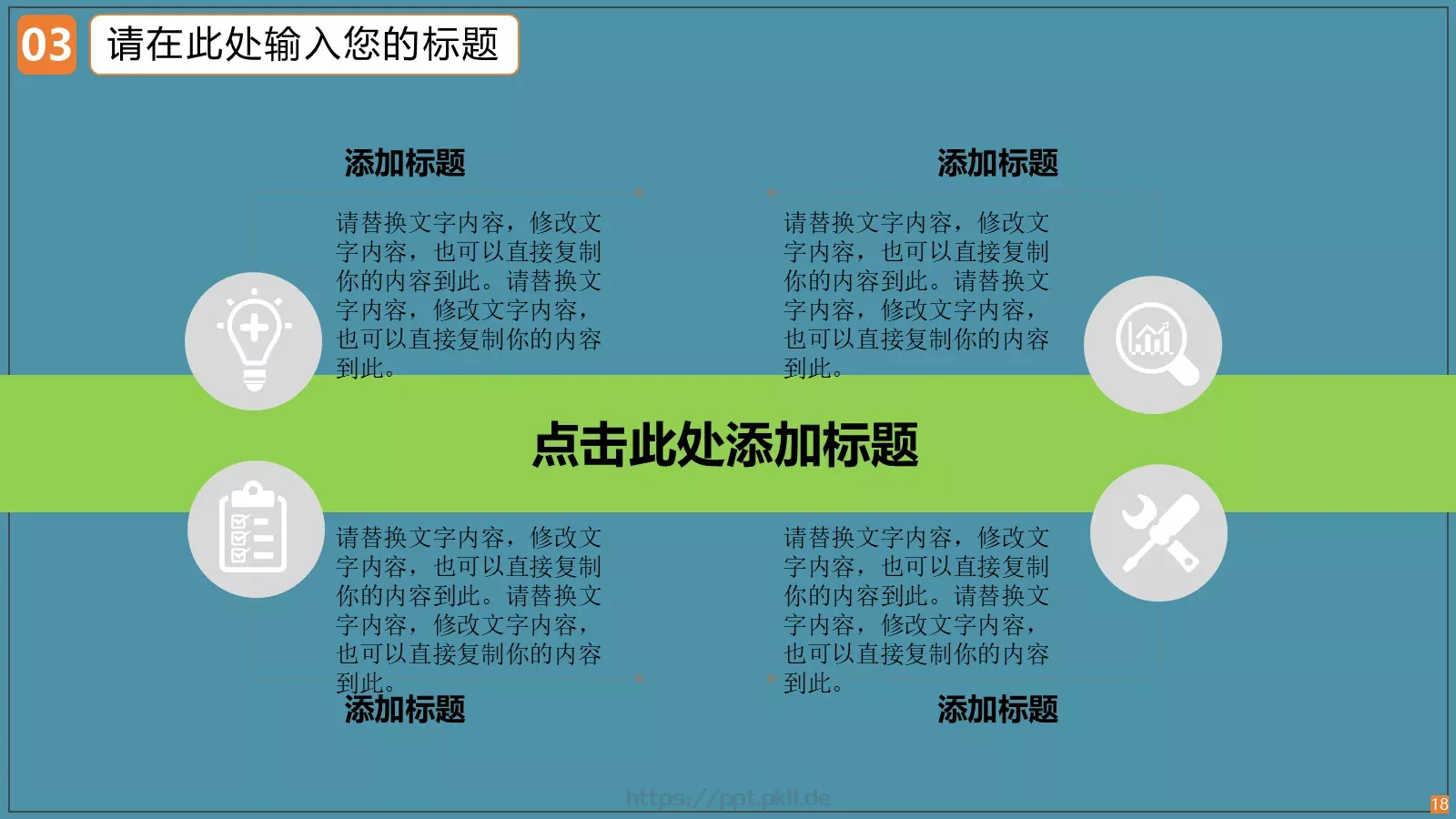 03 请在此处输入您的标题

添加标题

请替换文字内容，修改文字内容，也可以直接复制你的内容到此。请替换文字内容，修改文字内容，也可以直接复制你的内容到此。

添加标题

请替换文字内容，修改文字内容，也可以直接复制你的内容到此。请替换文字内容，修改文字内容，也可以直接复制你的内容到此。

点击此处添加标题

请替换文字内容，修改文字内容，也可以直接复制你的内容到此。请替换文字内容，修改文字内容，也可以直接复制你的内容到此。

添加标题

请替换文字内容，修改文字内容，也可以直接复制你的内容到此。请替换文字内容，修改文字内容，也可以直接复制你的内容到此。

添加标题

https://ppt.pkll.de

18